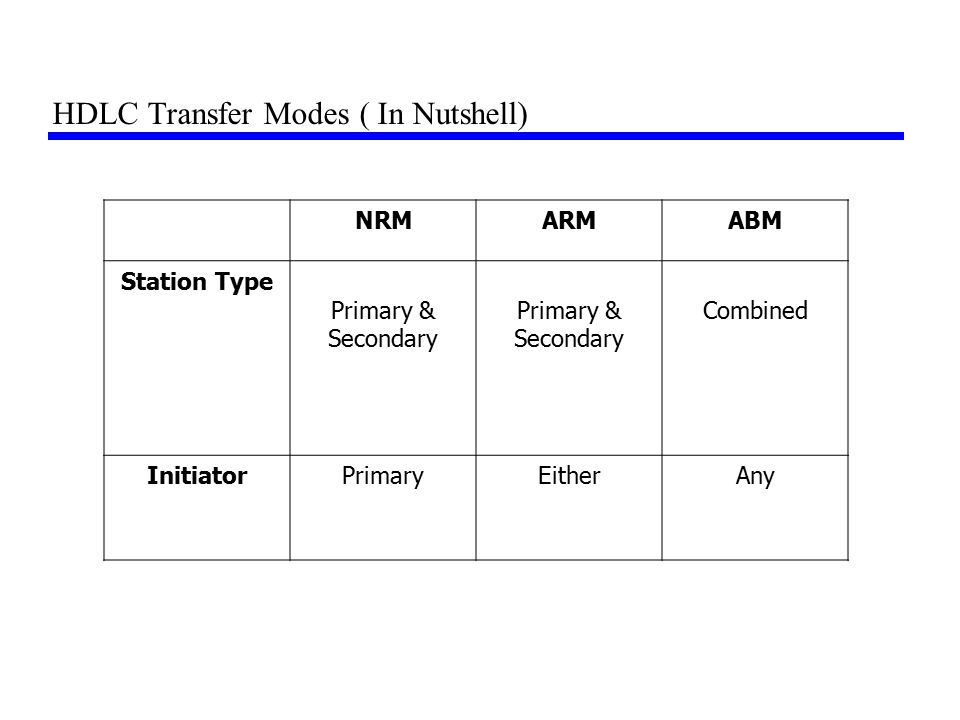 HDLC Transfer Modes ( In Nutshell)

| | NRM | ARM | ABM |
|---|---|---|---|
| Station Type | Primary & Secondary | Primary & Secondary | Combined |
| Initiator | Primary | Either | Any |